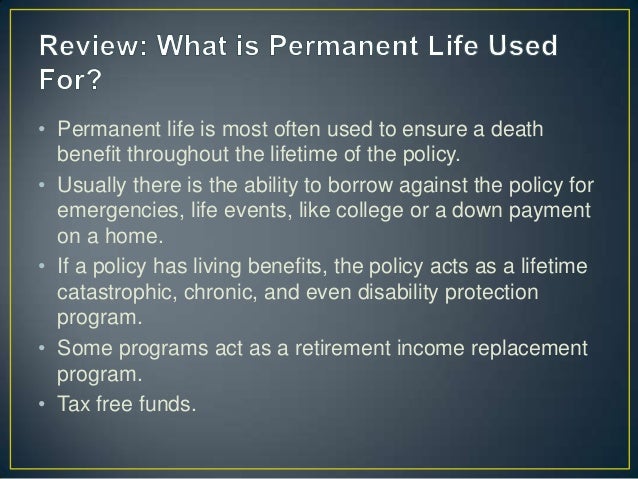 Review: What is Permanent Life Used For?

• Permanent life is most often used to ensure a death benefit throughout the lifetime of the policy.
• Usually there is the ability to borrow against the policy for emergencies, life events, like college or a down payment on a home.
• If a policy has living benefits, the policy acts as a lifetime catastrophic, chronic, and even disability protection program.
• Some programs act as a retirement income replacement program.
• Tax free funds.